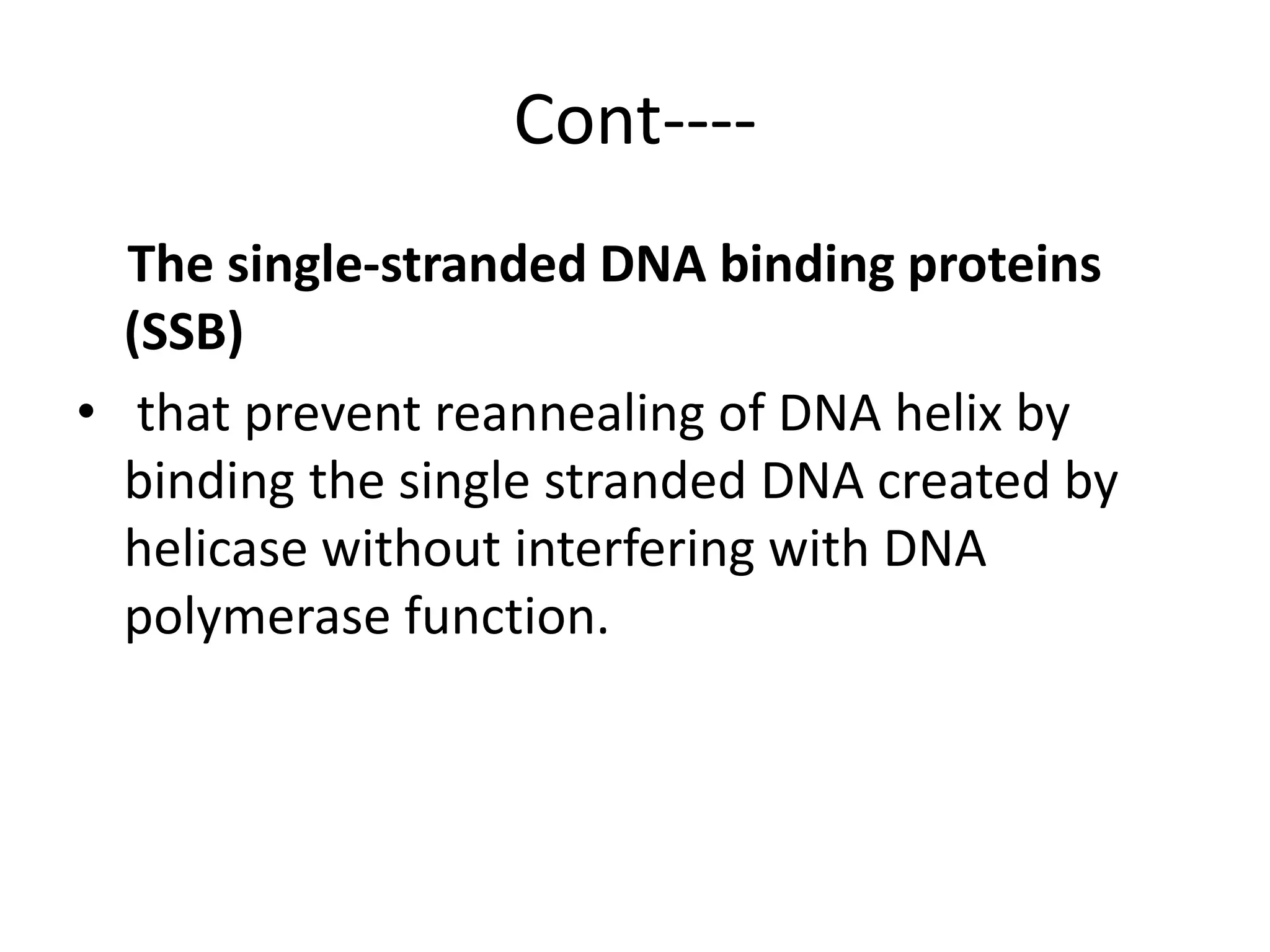 Cont----

The single-stranded DNA binding proteins (SSB)

• that prevent reannealing of DNA helix by binding the single stranded DNA created by helicase without interfering with DNA polymerase function.